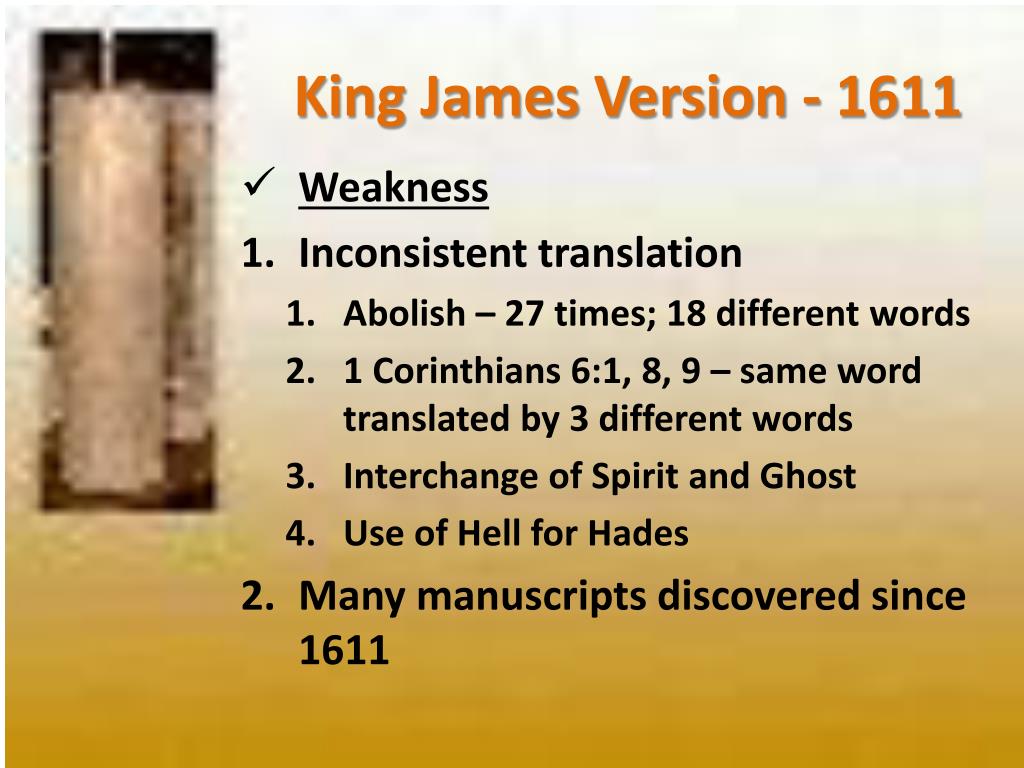 King James Version - 1611

✓ Weakness

1. Inconsistent translation
   1. Abolish – 27 times; 18 different words
   2. 1 Corinthians 6:1, 8, 9 – same word translated by 3 different words
   3. Interchange of Spirit and Ghost
   4. Use of Hell for Hades
2. Many manuscripts discovered since 1611